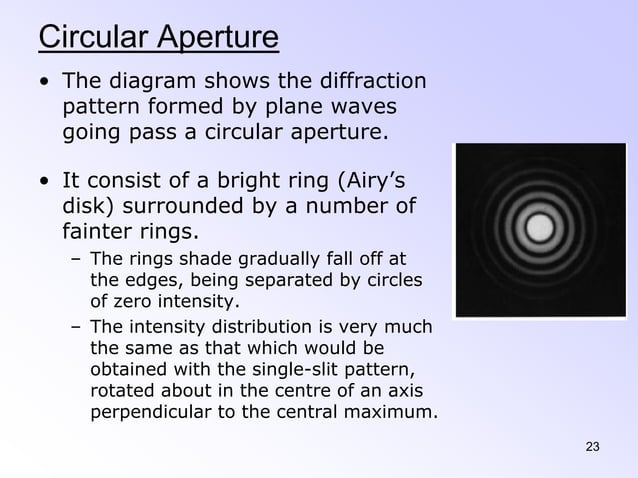 Circular Aperture

• The diagram shows the diffraction pattern formed by plane waves going pass a circular aperture.

• It consist of a bright ring (Airy's disk) surrounded by a number of fainter rings.

– The rings shade gradually fall off at the edges, being separated by circles of zero intensity.

– The intensity distribution is very much the same as that which would be obtained with the single-slit pattern, rotated about in the centre of an axis perpendicular to the central maximum.

23